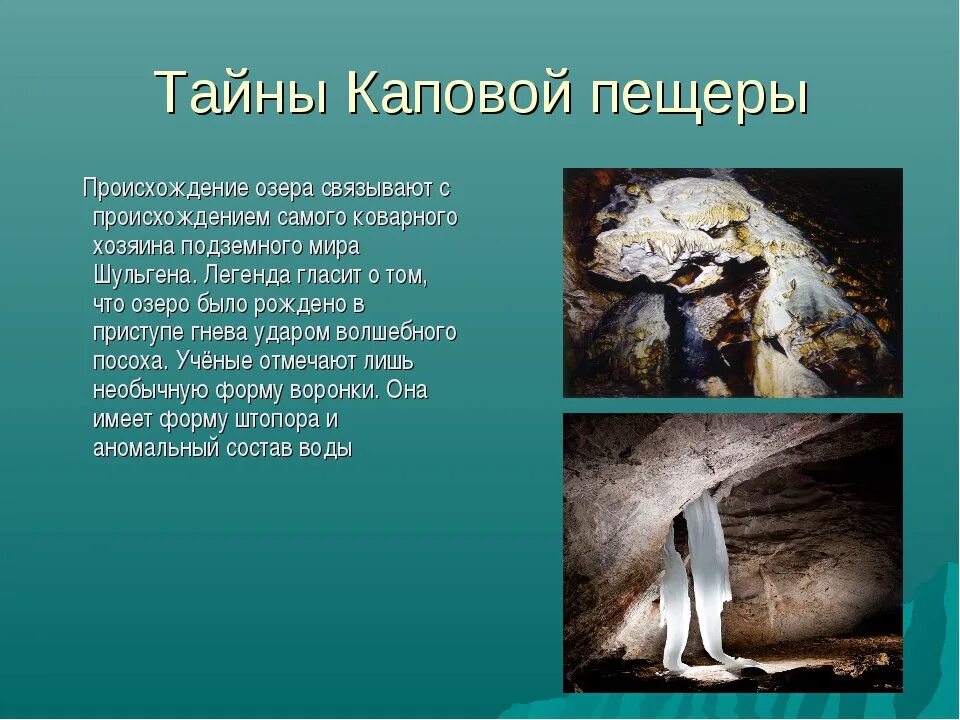 Тайны Каповой пещеры

Происхождение озера связывают с происхождением самого коварного хозяина подземного мира Шульгена. Легенда гласит о том, что озеро было рождено в приступе гнева ударом волшебного посоха. Учёные отмечают лишь необычную форму воронки. Она имеет форму штопора и аномальный состав воды